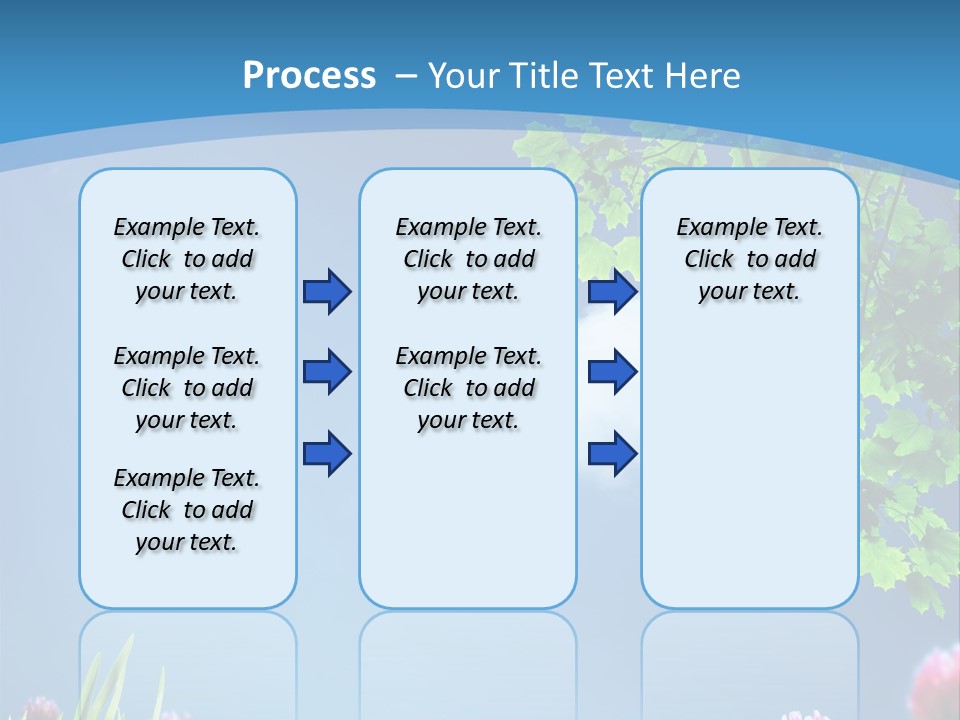 Process – Your Title Text Here

Example Text. Click to add your text.

Example Text. Click to add your text.

Example Text. Click to add your text.

Example Text. Click to add your text.

Example Text. Click to add your text.

Example Text. Click to add your text.